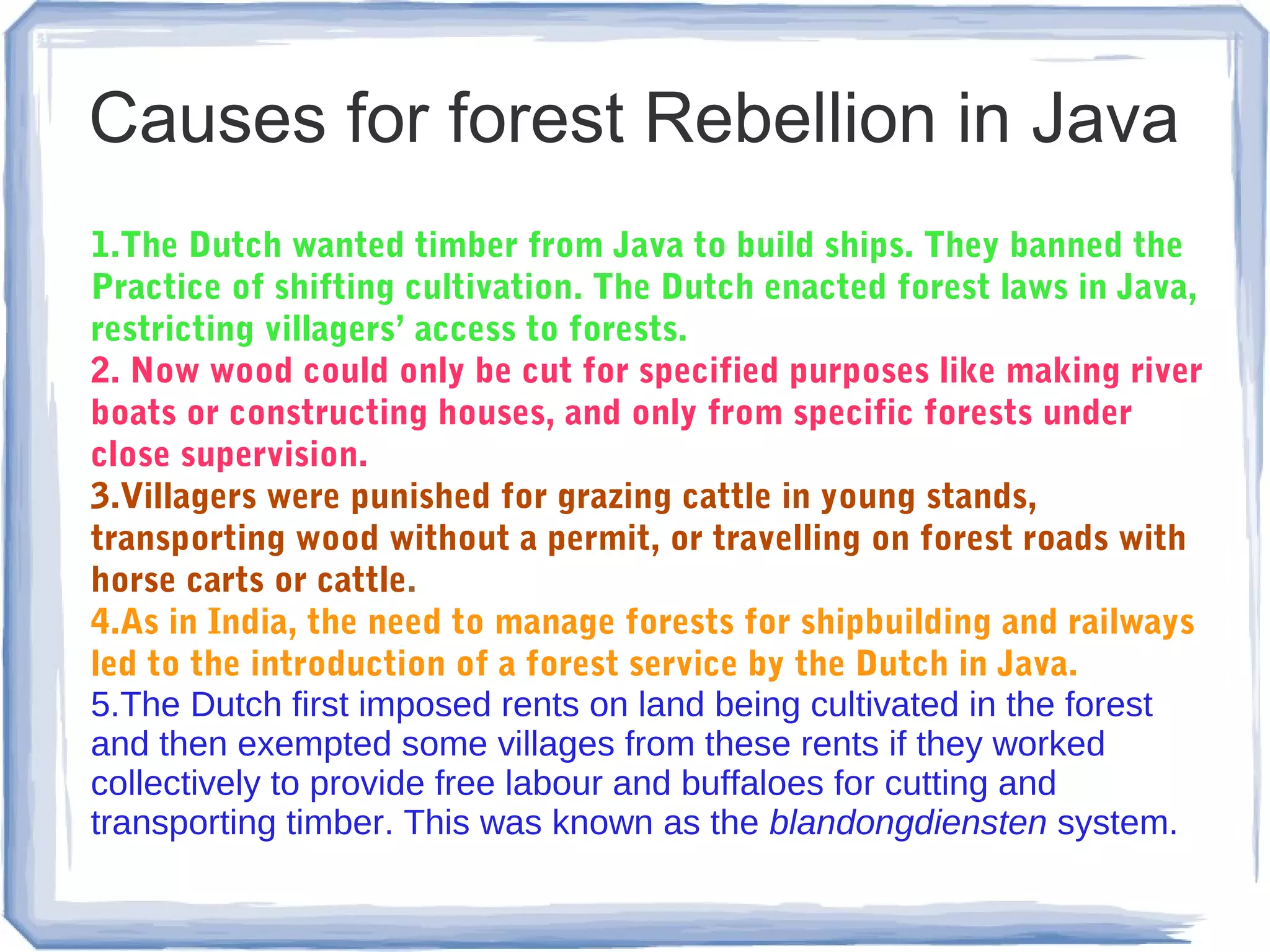 Causes for forest Rebellion in Java

1.The Dutch wanted timber from Java to build ships. They banned the Practice of shifting cultivation. The Dutch enacted forest laws in Java, restricting villagers' access to forests.
2. Now wood could only be cut for specified purposes like making river boats or constructing houses, and only from specific forests under close supervision.
3.Villagers were punished for grazing cattle in young stands, transporting wood without a permit, or travelling on forest roads with horse carts or cattle.
4.As in India, the need to manage forests for shipbuilding and railways led to the introduction of a forest service by the Dutch in Java.
5.The Dutch first imposed rents on land being cultivated in the forest and then exempted some villages from these rents if they worked collectively to provide free labour and buffaloes for cutting and transporting timber. This was known as the blandongdiensten system.